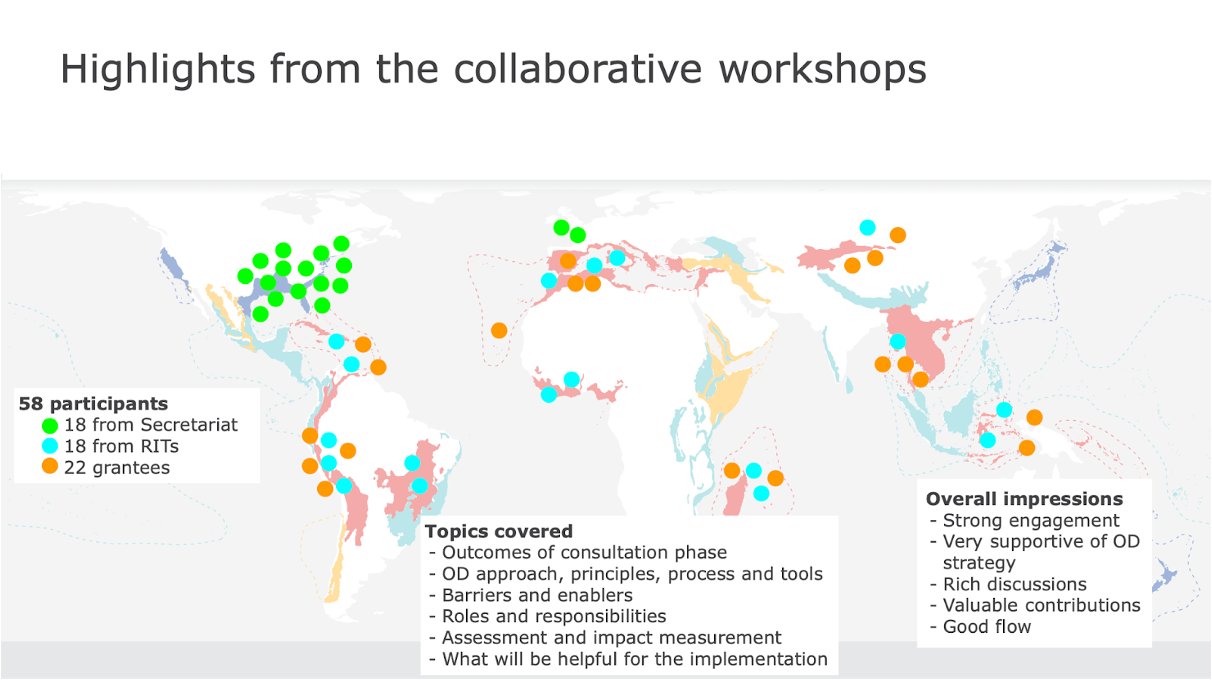 Highlights from the collaborative workshops

58 participants
18 from Secretariat
18 from RITs
22 grantees

Topics covered
- Outcomes of consultation phase
- OD approach, principles, process and tools
- Barriers and enablers
- Roles and responsibilities
- Assessment and impact measurement
- What will be helpful for the implementation

Overall impressions
- Strong engagement
- Very supportive of OD strategy
- Rich discussions
- Valuable contributions
- Good flow